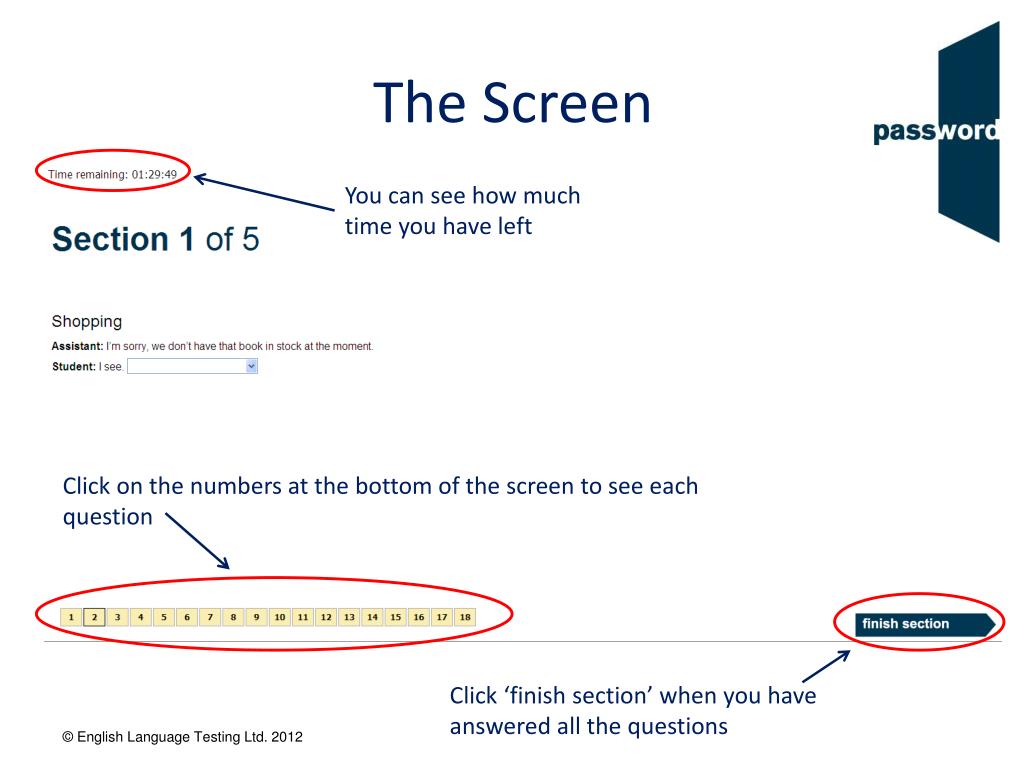 The Screen

password

Time remaining: 01:29:49

You can see how much time you have left

Section 1 of 5

Shopping

Assistant: I'm sorry, we don't have that book in stock at the moment.

Student: I see.

Click on the numbers at the bottom of the screen to see each question

1 2 3 4 5 6 7 8 9 10 11 12 13 14 15 16 17 18

finish section

Click 'finish section' when you have answered all the questions

© English Language Testing Ltd. 2012